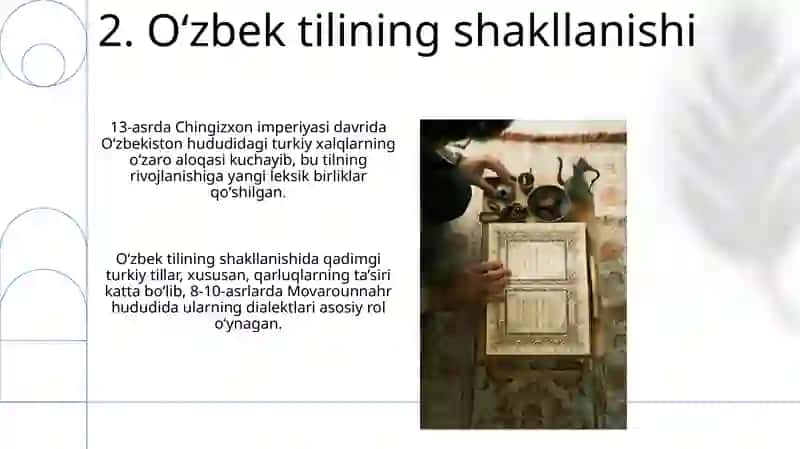 2. O‘zbek tilining shakllanishi

13-asrda Chingizxon imperiyasi davrida O‘zbekiston hududidagi turkiy xalqlarning o‘zaro aloqasi kuchayib, bu tilning rivojlanishiga yangi leksik birliklar qo‘shilgan.

O‘zbek tilining shakllanishida qadimgi turkiy tillar, xususan, qarluqlarning ta’siri katta bo‘lib, 8-10-asrlarda Movarounnahr hududida ularning dialektlari asosiy rol o‘ynagan.